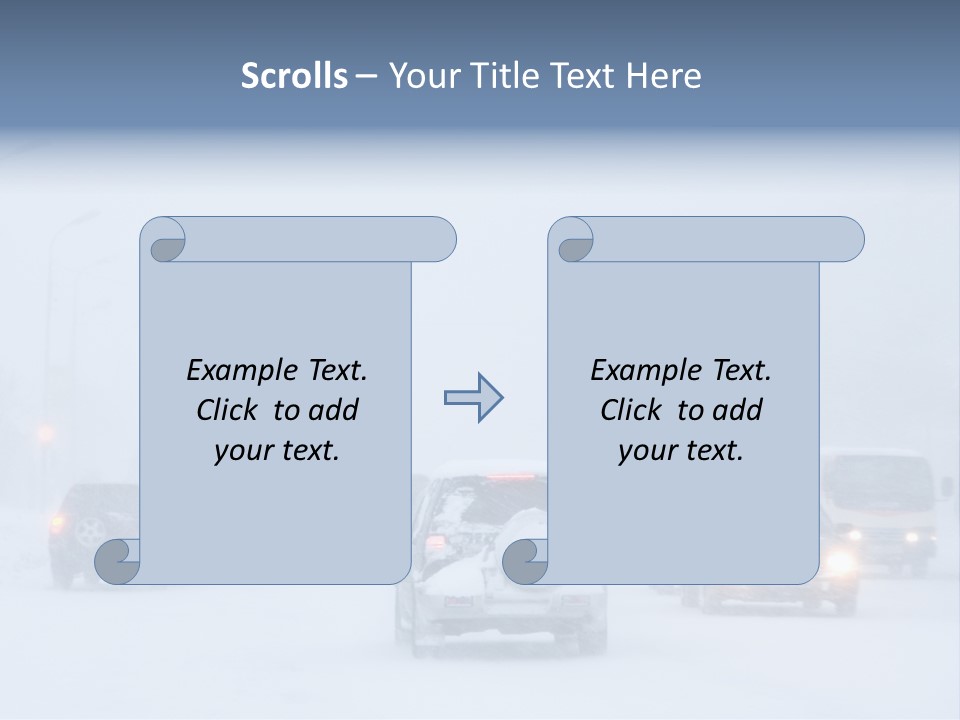 Scrolls – Your Title Text Here

Example Text.
Click to add
your text.

Example Text.
Click to add
your text.